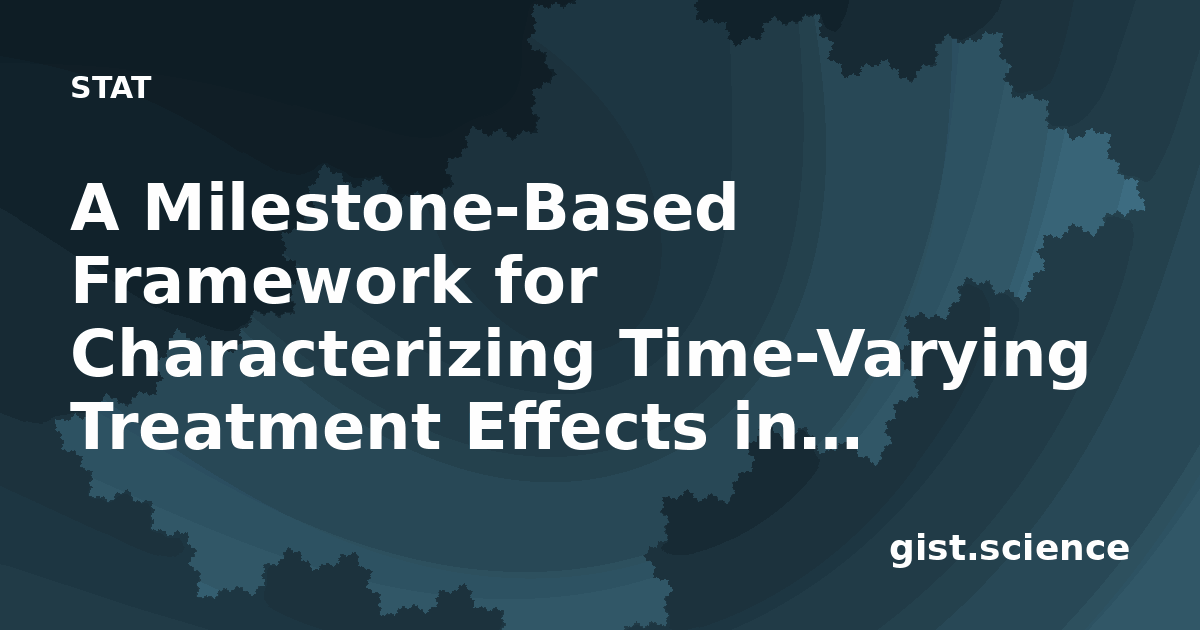 STAT

A Milestone-Based Framework for Characterizing Time-Varying Treatment Effects in...

gist.science